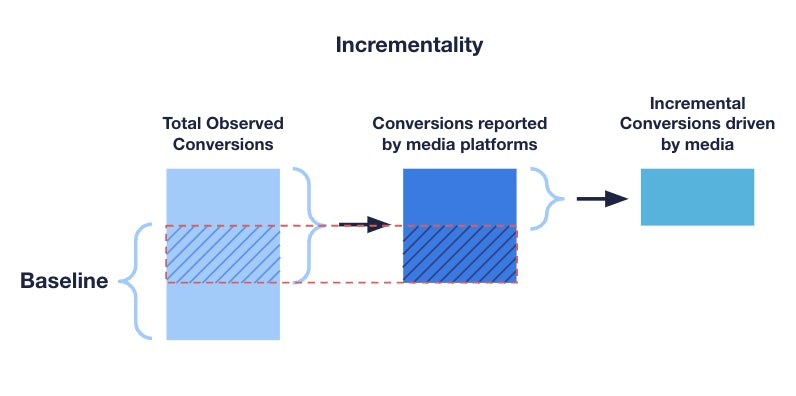 Incrementality

Total Observed Conversions

Conversions reported by media platforms

Incremental Conversions driven by media

Baseline